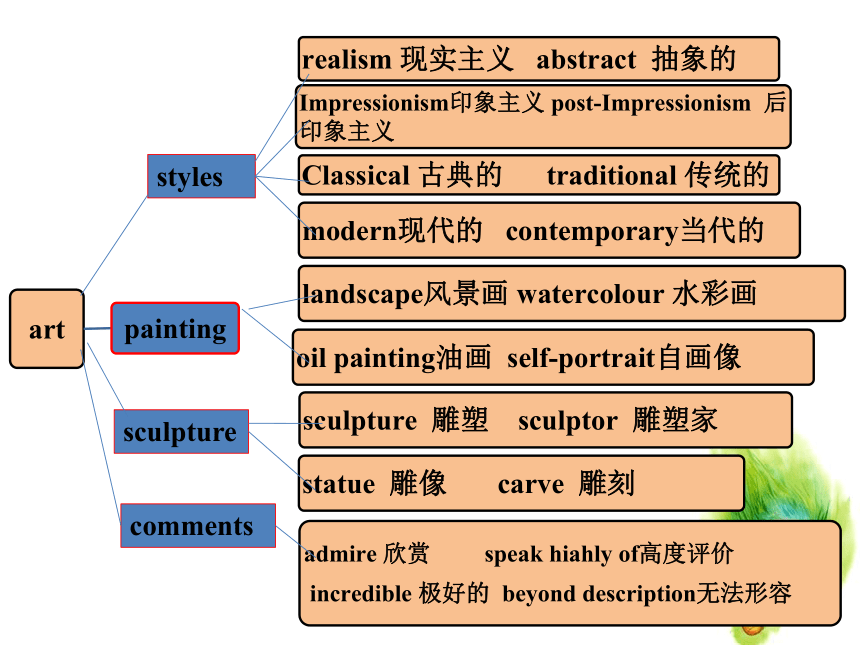 art

styles

realism 现实主义 abstract 抽象的

Impressionism印象主义 post-Impressionism 后印象主义

Classical 古典的 traditional 传统的

modern现代的 contemporary当代的

painting

landscape风景画 watercolour 水彩画

oil painting油画 self-portrait自画像

sculpture

sculpture 雕塑 sculptor 雕塑家

statue 雕像 carve 雕刻

comments

admire 欣赏 speak hiahly of高度评价

incredible 极好的 beyond description无法形容